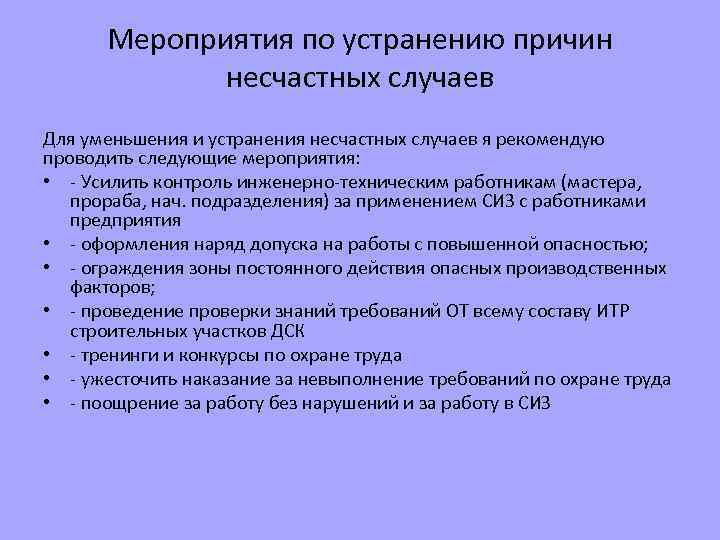 Мероприятия по устранению причин несчастных случаев

Для уменьшения и устранения несчастных случаев я рекомендую проводить следующие мероприятия:

• - Усилить контроль инженерно-техническим работникам (мастера, прораба, нач. подразделения) за применением СИЗ с работниками предприятия
• - оформления наряд допуска на работы с повышенной опасностью;
• - ограждения зоны постоянного действия опасных производственных факторов;
• - проведение проверки знаний требований ОТ всему составу ИТР строительных участков ДСК
• - тренинги и конкурсы по охране труда
• - ужесточить наказание за невыполнение требований по охране труда
• - поощрение за работу без нарушений и за работу в СИЗ